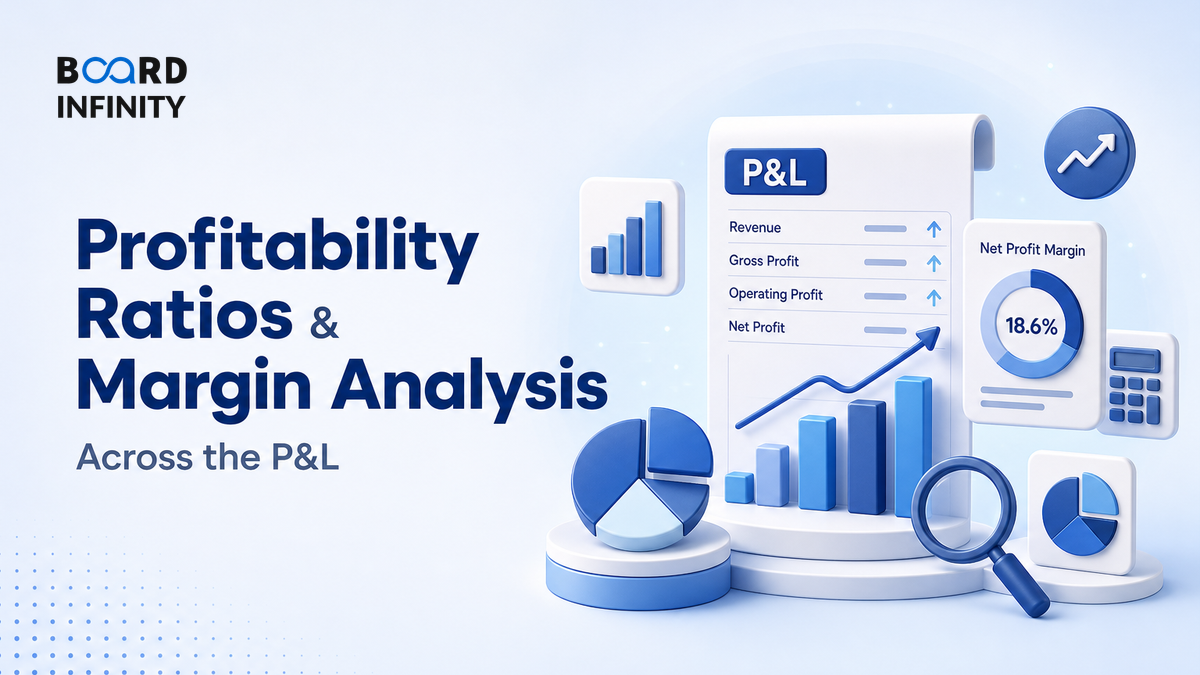 BOARD INFINITY

Profitability Ratios & Margin Analysis

Across the P&L

P&L

Revenue

Gross Profit

Operating Profit

Net Profit

Net Profit Margin

18.6%